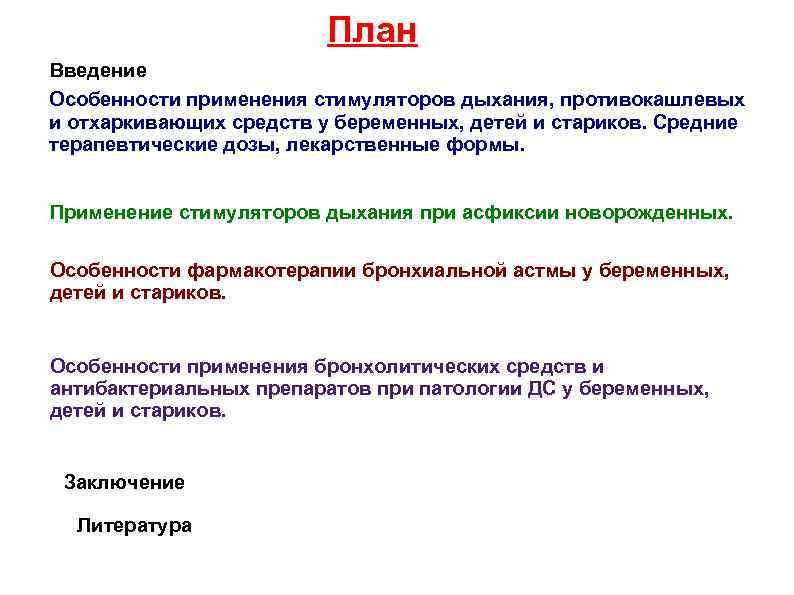 План

Введение

Особенности применения стимуляторов дыхания, противокашлевых и отхаркивающих средств у беременных, детей и стариков. Средние терапевтические дозы, лекарственные формы.

Применение стимуляторов дыхания при асфиксии новорожденных.

Особенности фармакотерапии бронхиальной астмы у беременных, детей и стариков.

Особенности применения бронхолитических средств и антибактериальных препаратов при патологии ДС у беременных, детей и стариков.

Заключение

Литература